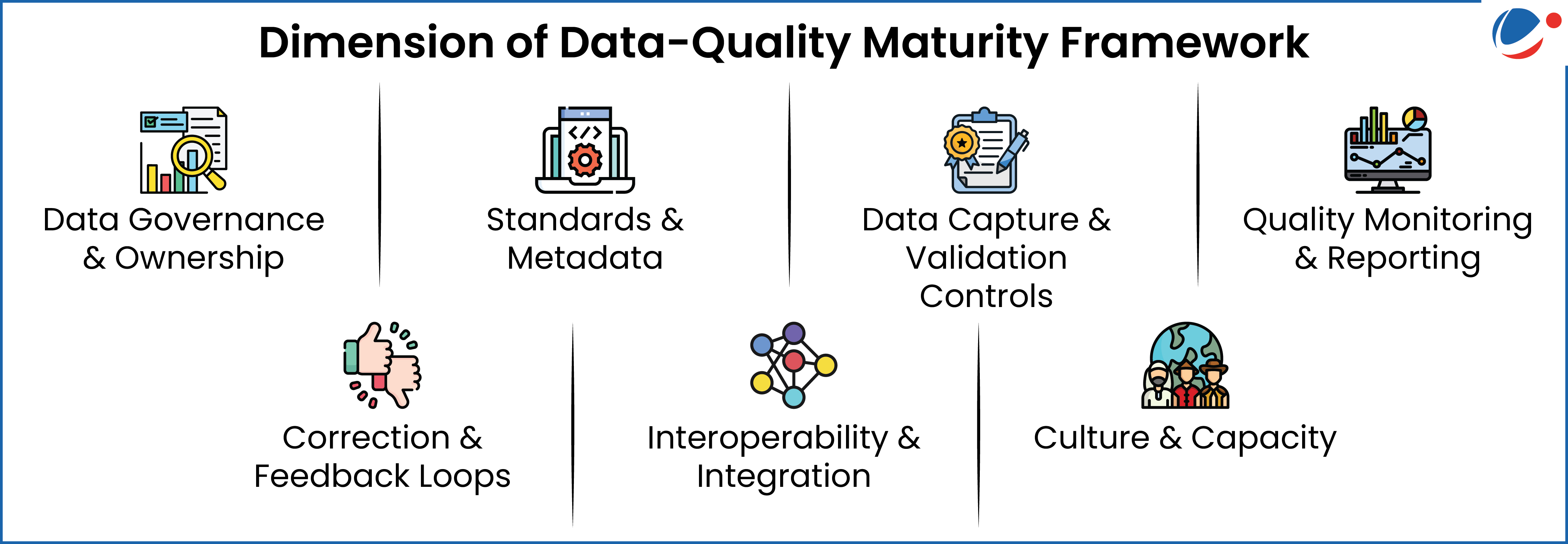 Dimension of Data-Quality Maturity Framework

Data Governance & Ownership

Standards & Metadata

Data Capture & Validation Controls

Quality Monitoring & Reporting

Correction & Feedback Loops

Interoperability & Integration

Culture & Capacity